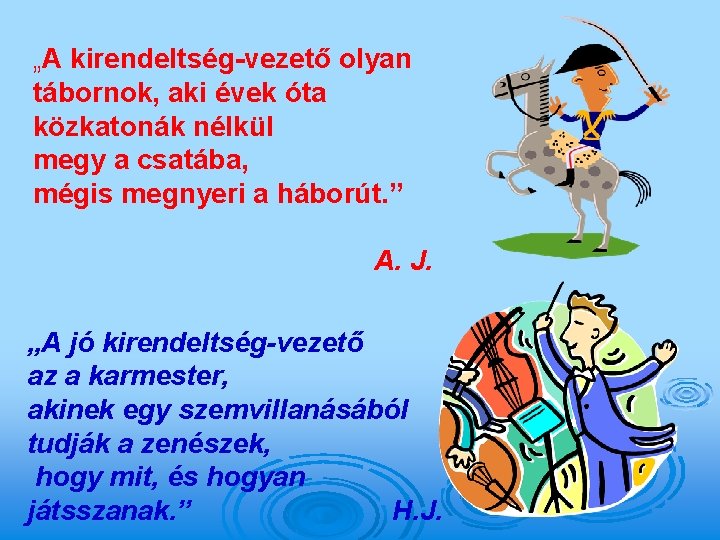 „A kirendeltség-vezető olyan tábornok, aki évek óta közkatonák nélkül megy a csatába, mégis megnyeri a háborút.”

A. J.

„A jó kirendeltség-vezető az a karmester, akinek egy szemvillanásából tudják a zenészek, hogy mit, és hogyan játsszanak.”

H.J.